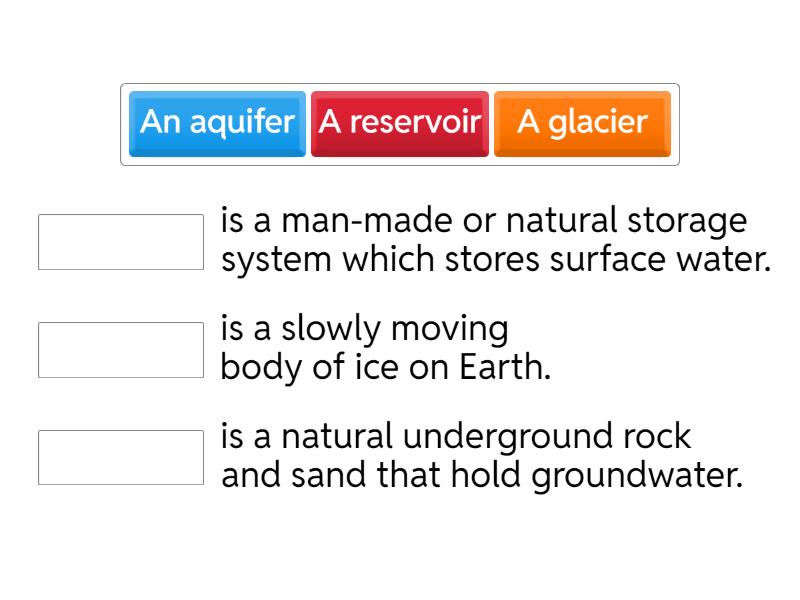 An aquifer A reservoir A glacier

is a man-made or natural storage system which stores surface water.

is a slowly moving body of ice on Earth.

is a natural underground rock and sand that hold groundwater.